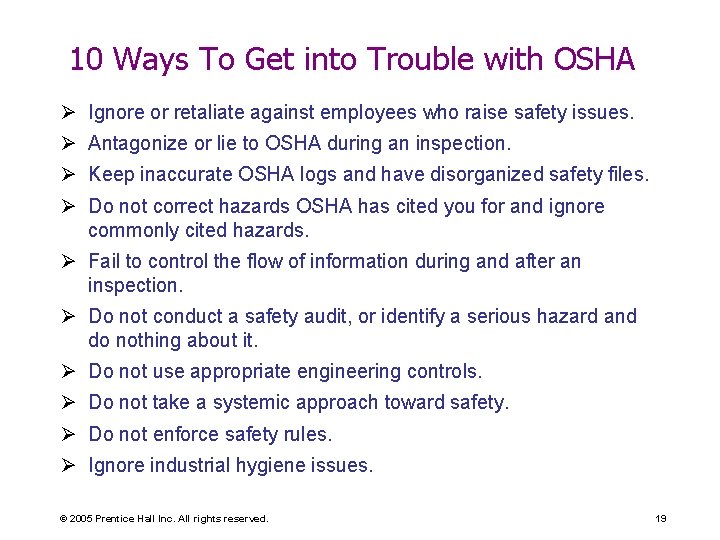 10 Ways To Get into Trouble with OSHA

➢ Ignore or retaliate against employees who raise safety issues.
➢ Antagonize or lie to OSHA during an inspection.
➢ Keep inaccurate OSHA logs and have disorganized safety files.
➢ Do not correct hazards OSHA has cited you for and ignore commonly cited hazards.
➢ Fail to control the flow of information during and after an inspection.
➢ Do not conduct a safety audit, or identify a serious hazard and do nothing about it.
➢ Do not use appropriate engineering controls.
➢ Do not take a systemic approach toward safety.
➢ Do not enforce safety rules.
➢ Ignore industrial hygiene issues.

© 2005 Prentice Hall Inc. All rights reserved.

19